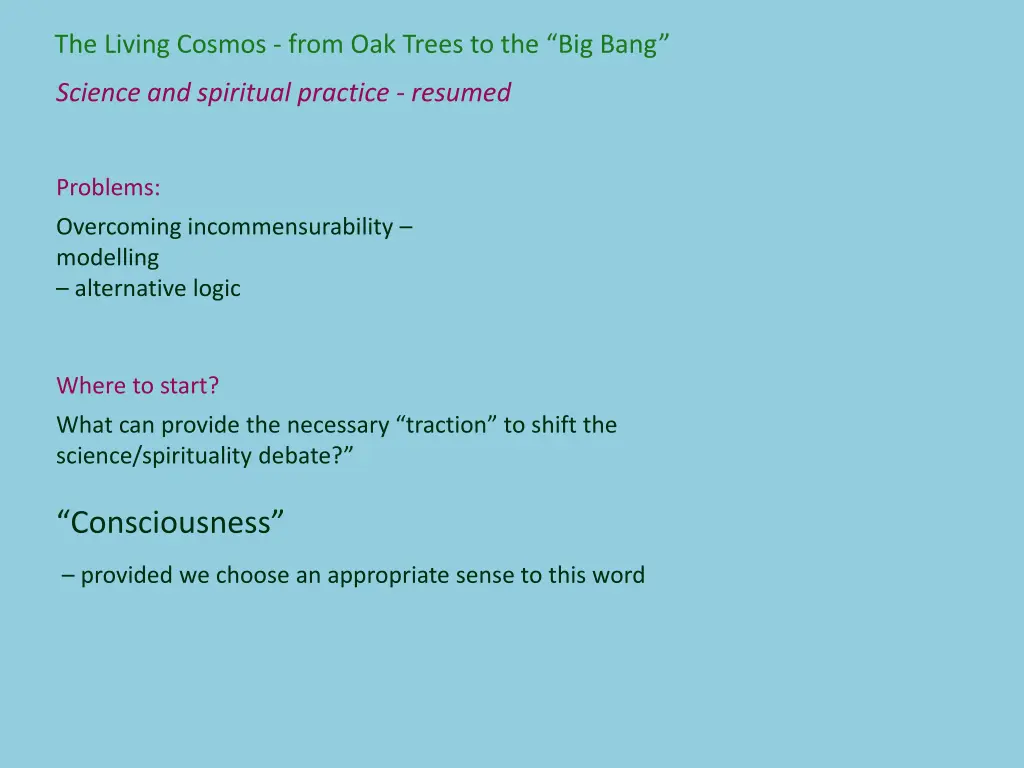 The Living Cosmos - from Oak Trees to the “Big Bang”

Science and spiritual practice - resumed

Problems:

Overcoming incommensurability –
modelling
– alternative logic

Where to start?

What can provide the necessary “traction” to shift the science/spirituality debate?”

“Consciousness”

– provided we choose an appropriate sense to this word